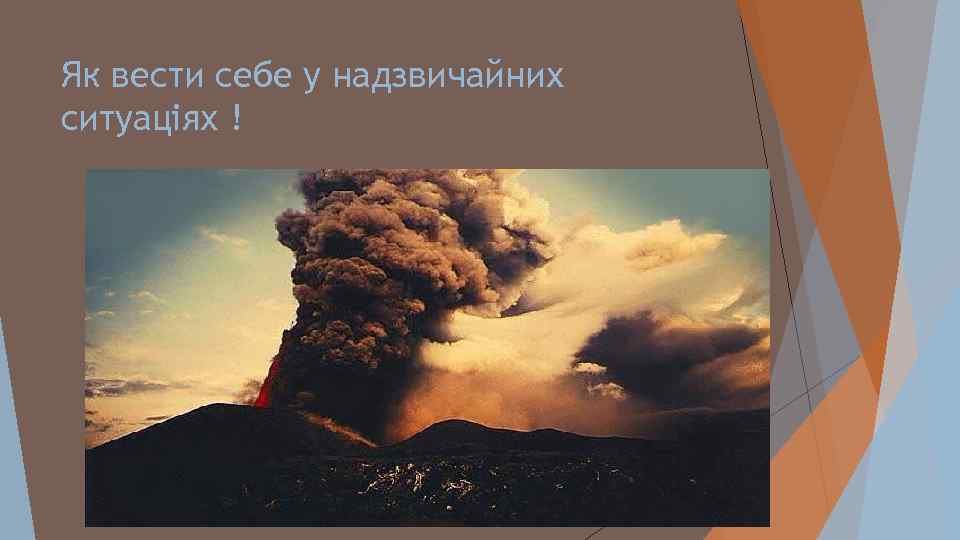 Як вести себе у надзвичайних ситуаціях !